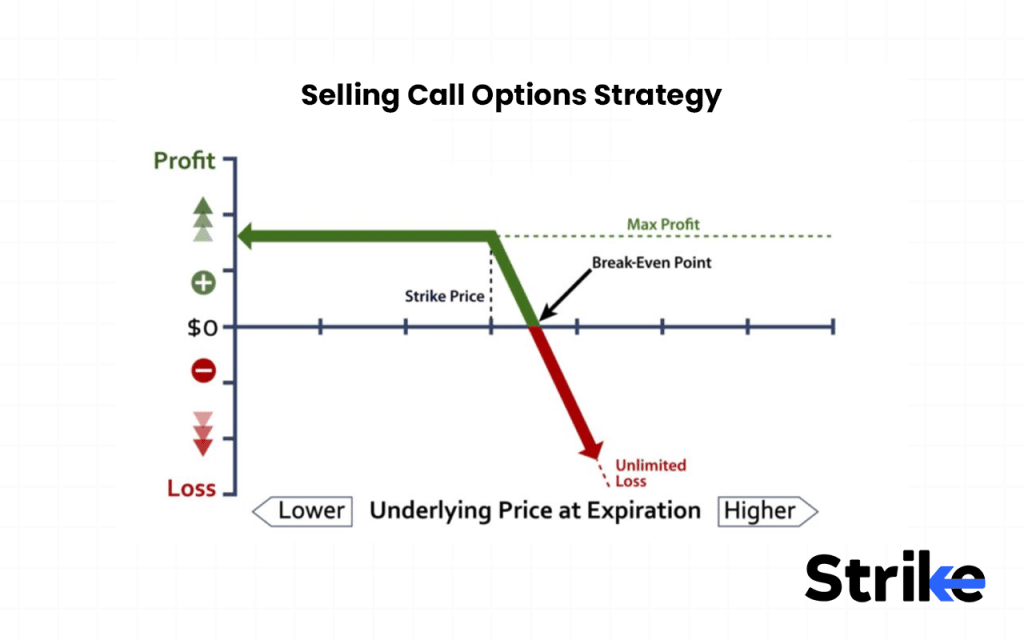 Selling Call Options Strategy

Profit

Max Profit

Break-Even Point

Strike Price

$0

Unlimited Loss

Loss

Lower Underlying Price at Expiration Higher

Strike